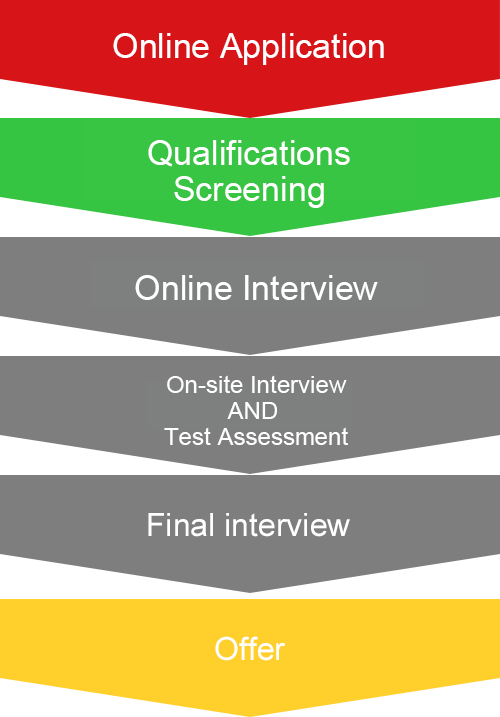 Online Application

Qualifications
Screening

Online Interview

On-site Interview
AND
Test Assessment

Final interview

Offer